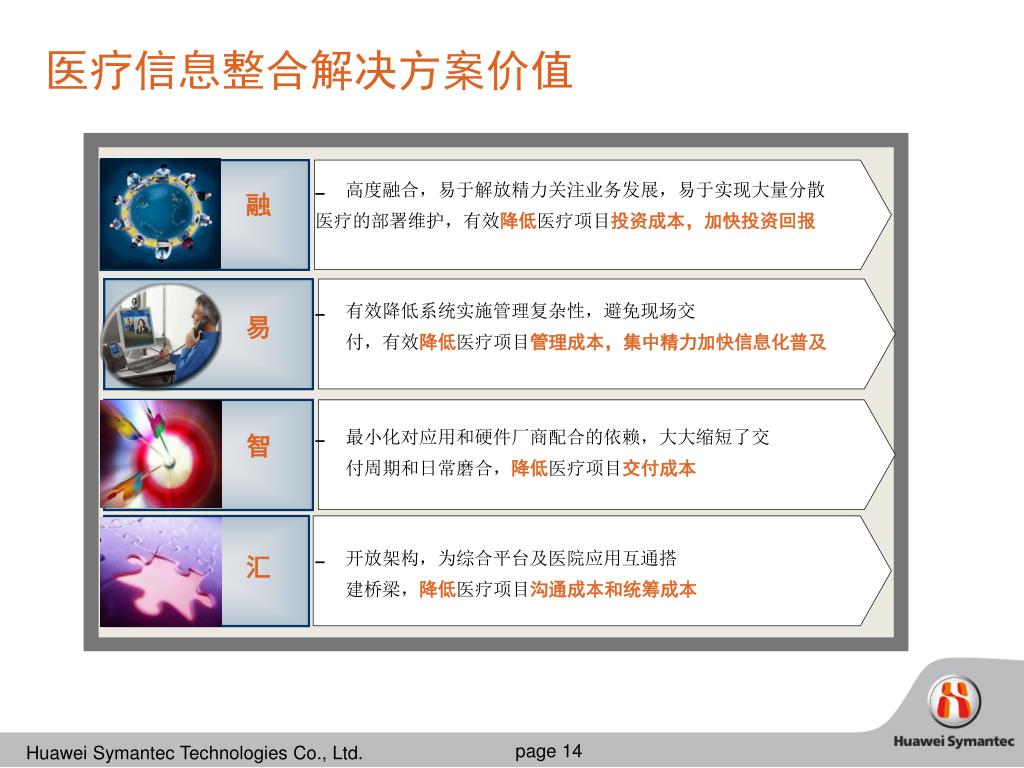 医疗信息整合解决方案价值

融

– 高度融合，易于解放精力关注业务发展，易于实现大量分散医疗的部署维护，有效降低医疗项目投资成本，加快投资回报

易

– 有效降低系统实施管理复杂性，避免现场交付，有效降低医疗项目管理成本，集中精力加快信息化普及

智

– 最小化对应用和硬件厂商配合的依赖，大大缩短了交付周期和日常磨合，降低医疗项目交付成本

汇

– 开放架构，为综合平台及医院应用互通搭建桥梁，降低医疗项目沟通成本和统筹成本

Huawei Symantec Technologies Co., Ltd.

page 14

Huawei Symantec